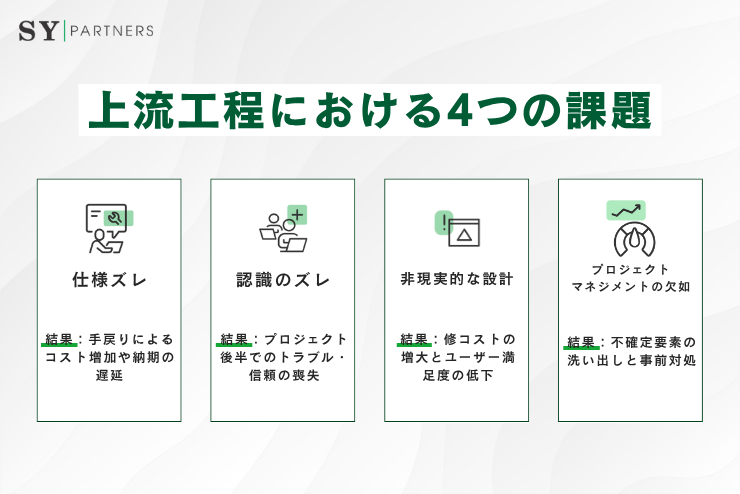 SY | PARTNERS

上流工程における4つの課題

仕様ズレ

結果：手戻りによるコスト増加や納期の遅延

認識のズレ

結果：プロジェクト後半でのトラブル・信頼の喪失

非現実的な設計

結果：修コストの増大とユーザー満足度の低下

プロジェクトマネジメントの欠如

結果：不確定要素の洗い出しと事前対処